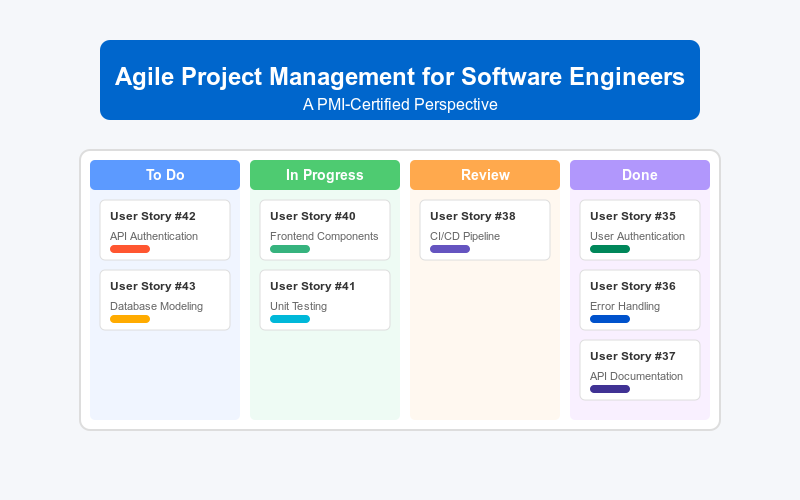 Agile Project Management for Software Engineers
A PMI-Certified Perspective

To Do

User Story #42
API Authentication

User Story #43
Database Modeling

In Progress

User Story #40
Frontend Components

User Story #41
Unit Testing

Review

User Story #38
CI/CD Pipeline

Done

User Story #35
User Authentication

User Story #36
Error Handling

User Story #37
API Documentation